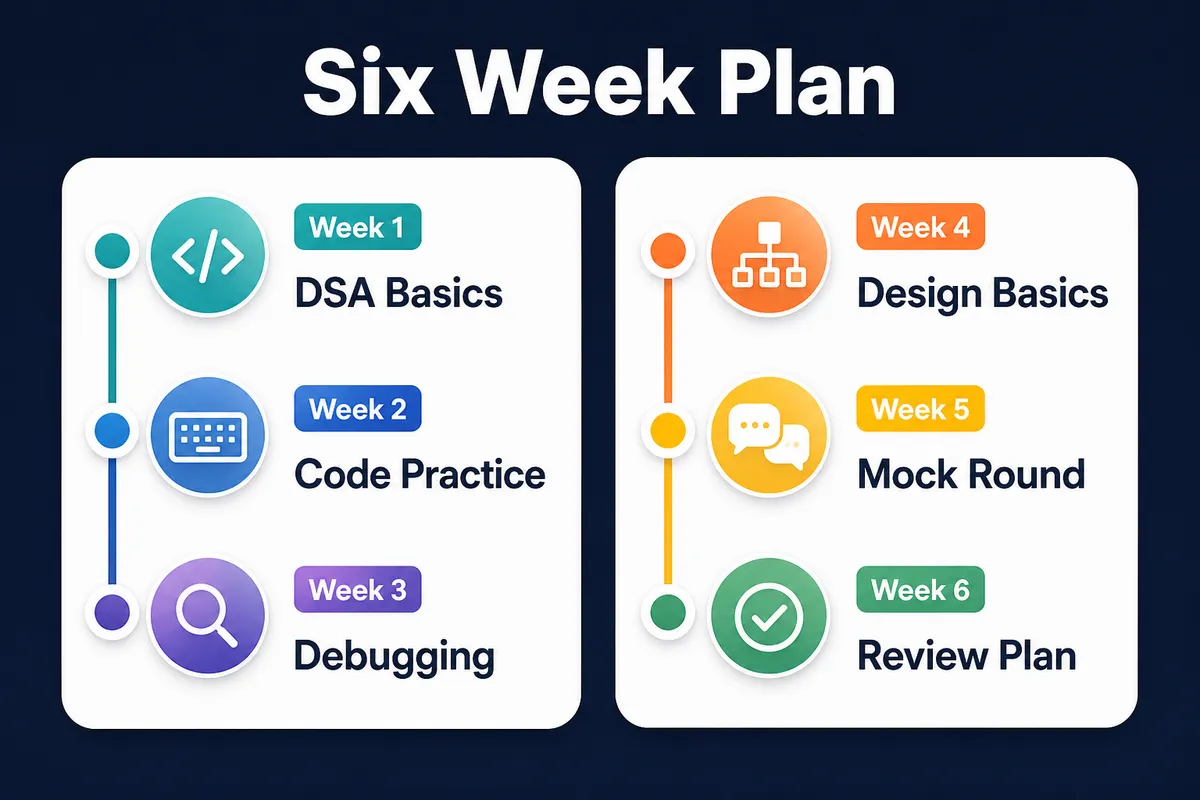 Six Week Plan

Week 1
DSA Basics

Week 2
Code Practice

Week 3
Debugging

Week 4
Design Basics

Week 5
Mock Round

Week 6
Review Plan